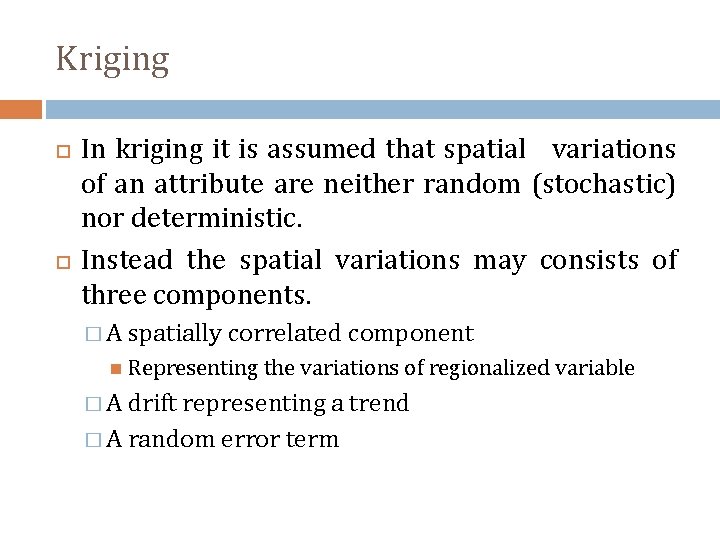 Kriging

In kriging it is assumed that spatial variations of an attribute are neither random (stochastic) nor deterministic.

Instead the spatial variations may consists of three components.

A spatially correlated component

Representing the variations of regionalized variable

A drift representing a trend

A random error term